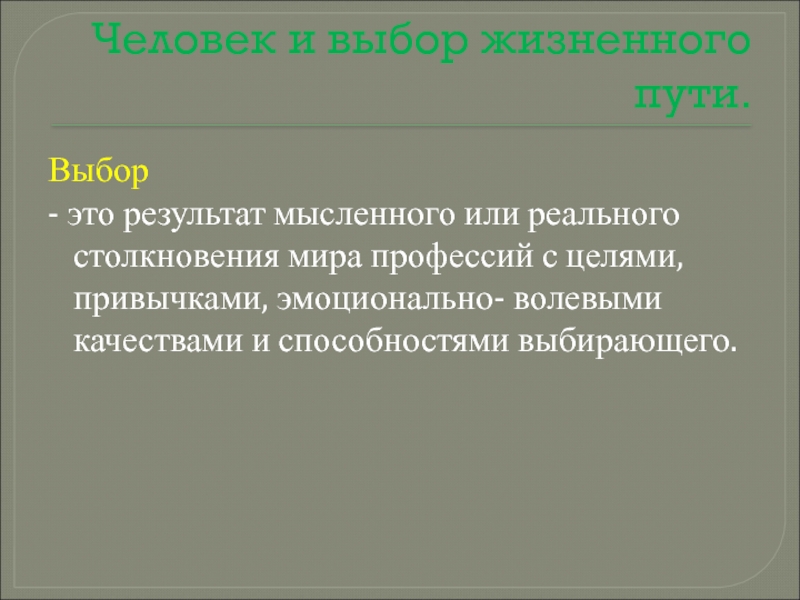 Человек и выбор жизненного пути.

Выбор
- это результат мысленного или реального столкновения мира профессий с целями, привычками, эмоционально- волевыми качествами и способностями выбирающего.